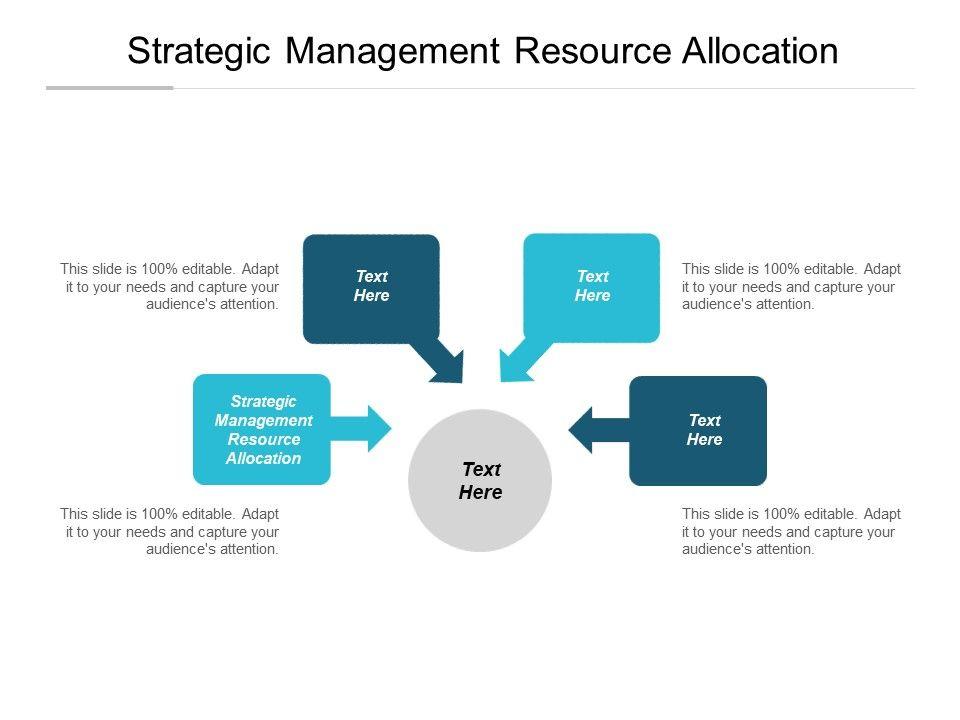 Strategic Management Resource Allocation

This slide is 100% editable. Adapt it to your needs and capture your audience's attention.

Text Here

Text Here

This slide is 100% editable. Adapt it to your needs and capture your audience's attention.

Strategic Management Resource Allocation

Text Here

Text Here

This slide is 100% editable. Adapt it to your needs and capture your audience's attention.

This slide is 100% editable. Adapt it to your needs and capture your audience's attention.